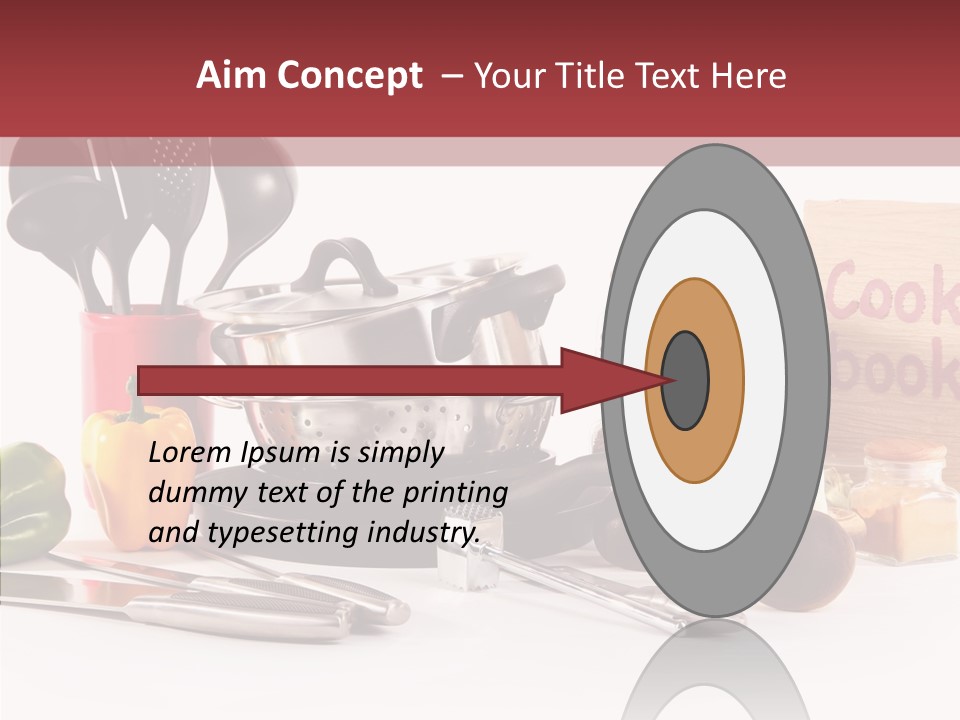 Aim Concept – Your Title Text Here

Lorem Ipsum is simply dummy text of the printing and typesetting industry.

Cook
book